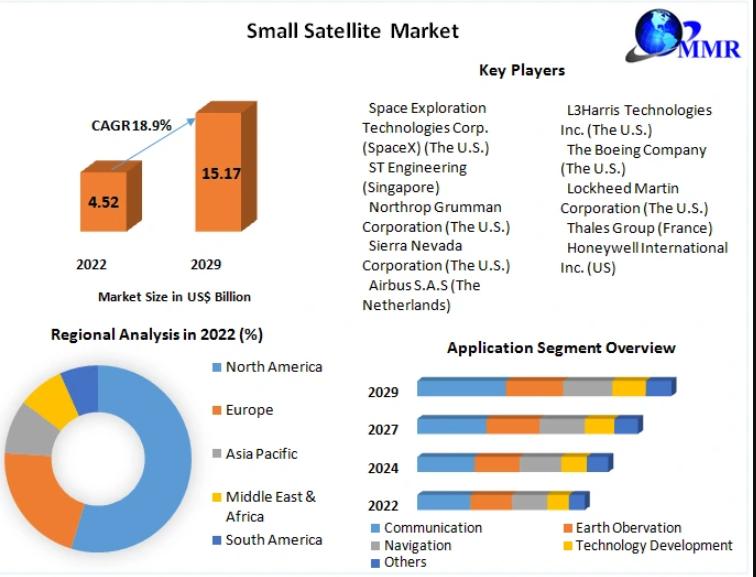 Small Satellite Market

MMR

CAGR 18.9%

4.52

15.17

2022

2029

Market Size in US$ Billion

Key Players

Space Exploration Technologies Corp. (SpaceX) (The U.S.)
ST Engineering (Singapore)
Northrop Grumman Corporation (The U.S.)
Sierra Nevada Corporation (The U.S.)
Airbus S.A.S (The Netherlands)

L3Harris Technologies Inc. (The U.S.)
The Boeing Company (The U.S.)
Lockheed Martin Corporation (The U.S.)
Thales Group (France)
Honeywell International Inc. (US)

Regional Analysis in 2022 (%)

North America
Europe
Asia Pacific
Middle East & Africa
South America

Application Segment Overview

2029
2027
2024
2022

Communication
Earth Obervation
Navigation
Technology Development
Others